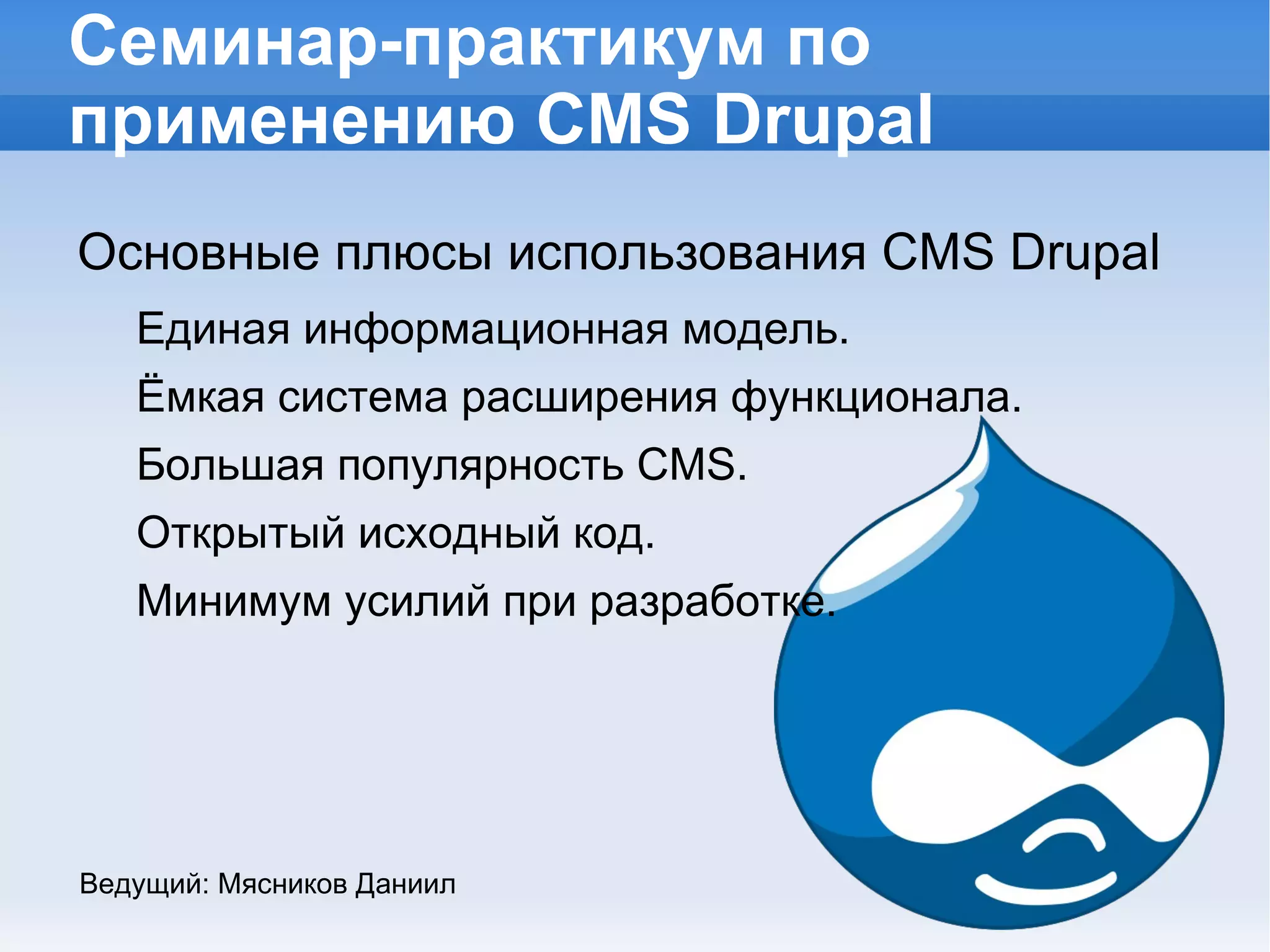 Семинар-практикум по применению CMS Drupal

Основные плюсы использования CMS Drupal

Единая информационная модель.

Ёмкая система расширения функционала.

Большая популярность CMS.

Открытый исходный код.

Минимум усилий при разработке.

Ведущий: Мясников Даниил